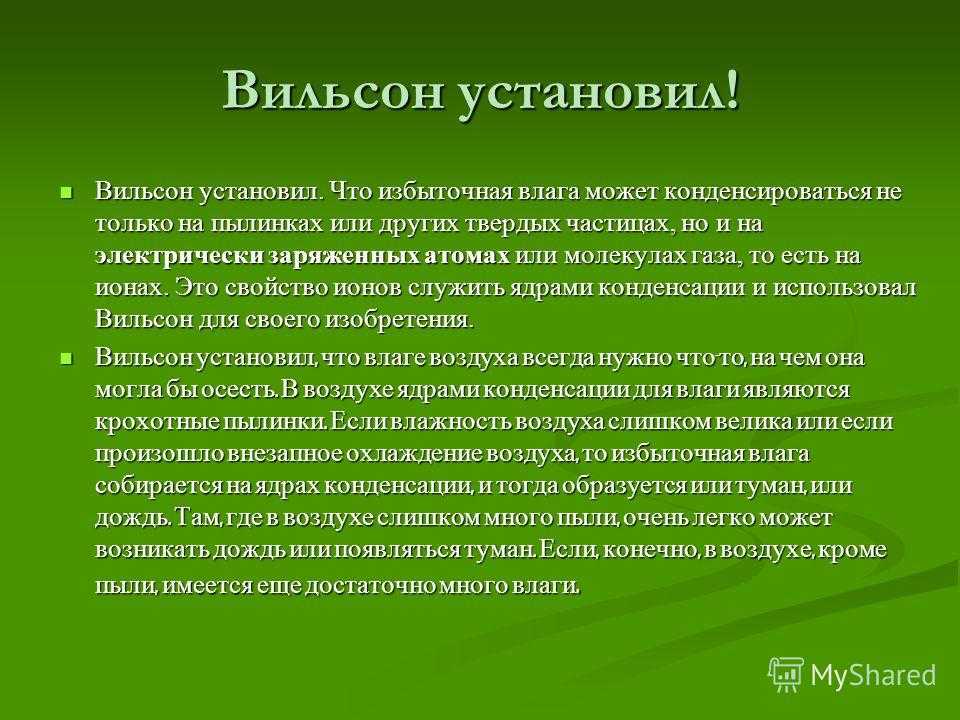 Вильсон установил!

Вильсон установил. Что избыточная влага может конденсироваться не только на пылинках или других твердых частицах, но и на электрически заряженных атомах или молекулах газа, то есть на ионах. Это свойство ионов служить ядрами конденсации и использовал Вильсон для своего изобретения.

Вильсон установил, что влаге воздуха всегда нужно что-то, на чем она могла бы осесть. В воздухе ядрами конденсации для влаги являются крохотные пылинки. Если влажность воздуха слишком велика или если произошло внезапное охлаждение воздуха, то избыточная влага собирается на ядрах конденсации, и тогда образуется или туман, или дождь. Там, где в воздухе слишком много пыли, очень легко может возникать дождь или появляться туман. Если, конечно, в воздухе, кроме пыли, имеется еще достаточно много влаги.

MyShared